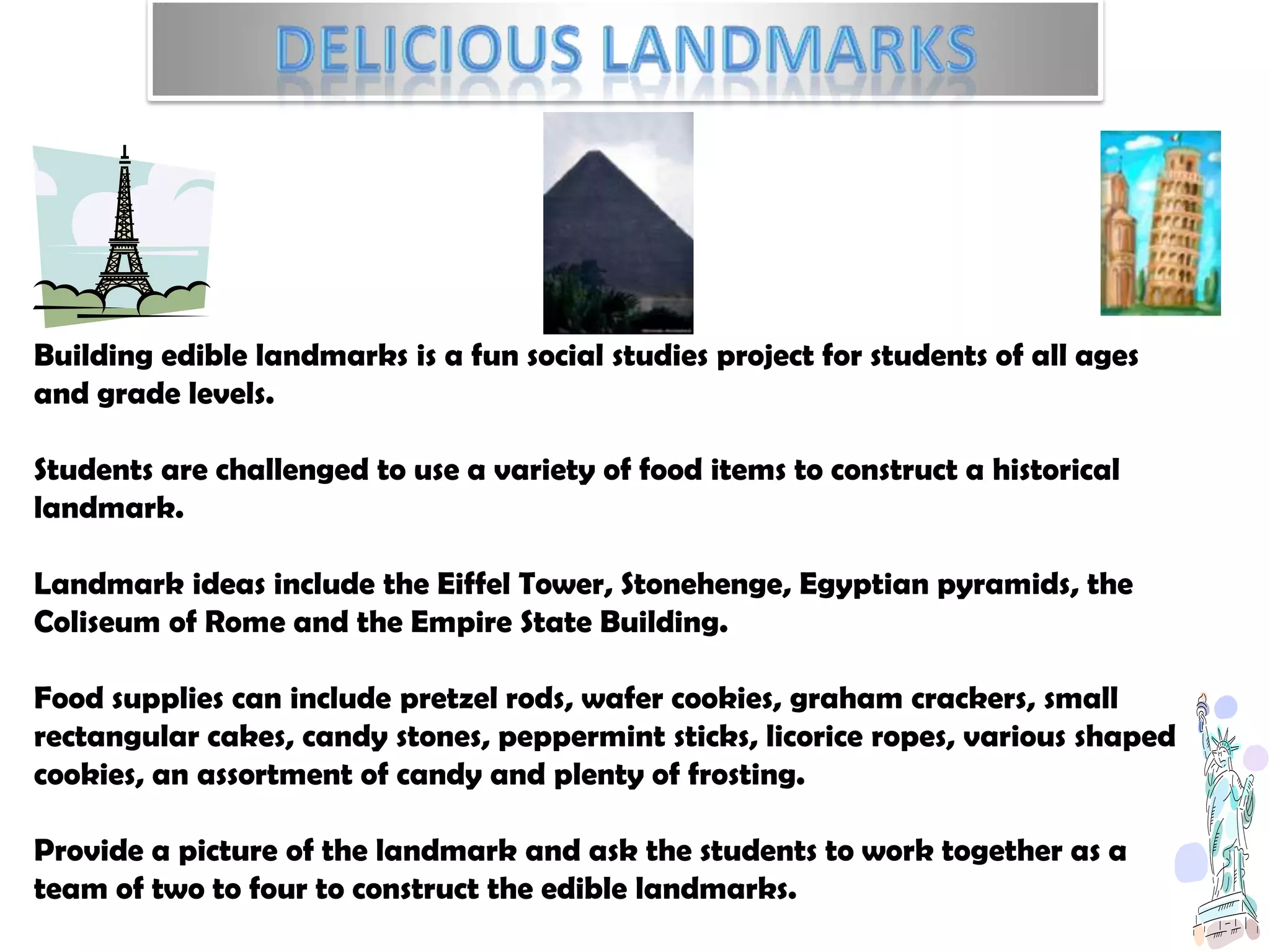 DELICIOUS LANDMARKS

Building edible landmarks is a fun social studies project for students of all ages and grade levels.

Students are challenged to use a variety of food items to construct a historical landmark.

Landmark ideas include the Eiffel Tower, Stonehenge, Egyptian pyramids, the Coliseum of Rome and the Empire State Building.

Food supplies can include pretzel rods, wafer cookies, graham crackers, small rectangular cakes, candy stones, peppermint sticks, licorice ropes, various shaped cookies, an assortment of candy and plenty of frosting.

Provide a picture of the landmark and ask the students to work together as a team of two to four to construct the edible landmarks.